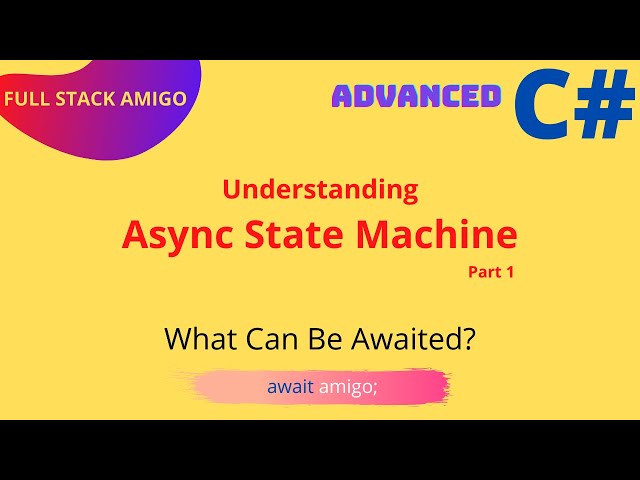 FULL STACK AMIGO

ADVANCED C#

Understanding
Async State Machine
Part 1

What Can Be Awaited?

await amigo;